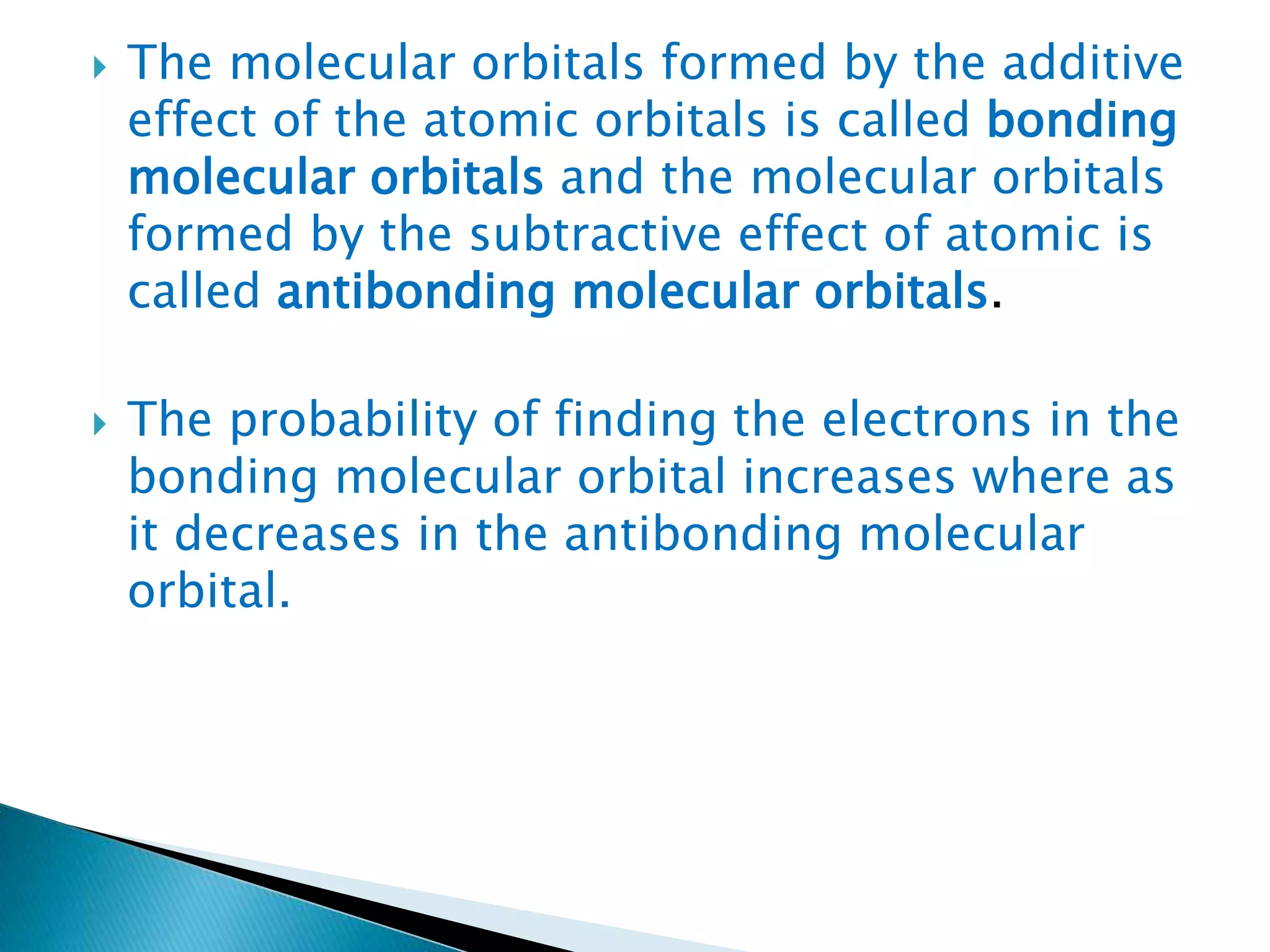 The molecular orbitals formed by the additive effect of the atomic orbitals is called bonding molecular orbitals and the molecular orbitals formed by the subtractive effect of atomic is called antibonding molecular orbitals.

The probability of finding the electrons in the bonding molecular orbital increases where as it decreases in the antibonding molecular orbital.